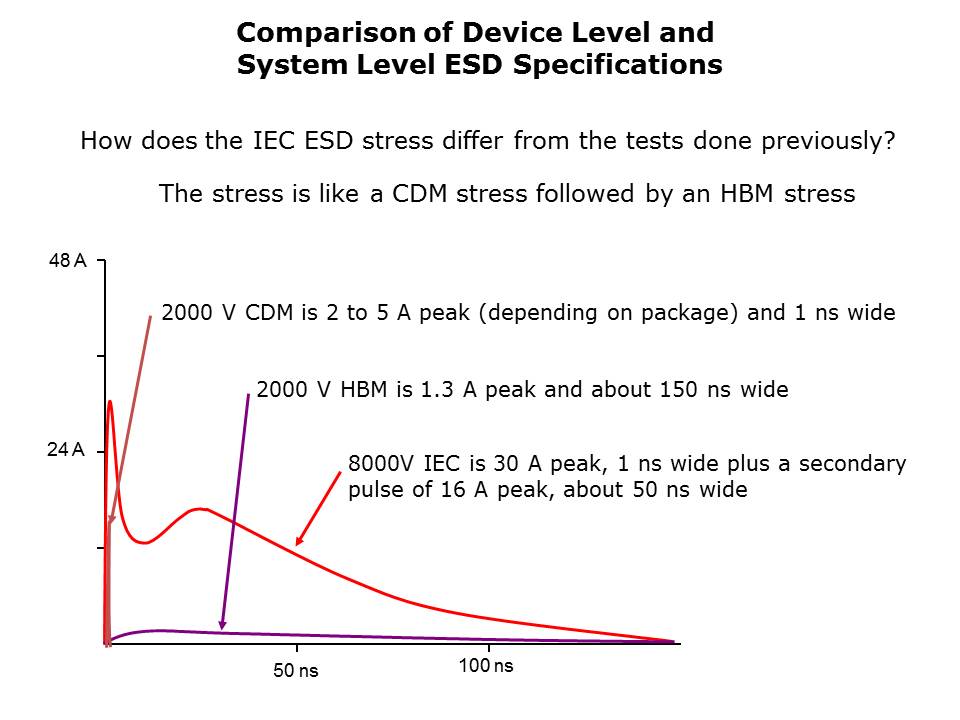 Comparison of Device Level and System Level ESD Specifications

How does the IEC ESD stress differ from the tests done previously?

The stress is like a CDM stress followed by an HBM stress

48 A

24 A

2000 V CDM is 2 to 5 A peak (depending on package) and 1 ns wide

2000 V HBM is 1.3 A peak and about 150 ns wide

8000V IEC is 30 A peak, 1 ns wide plus a secondary pulse of 16 A peak, about 50 ns wide

50 ns

100 ns